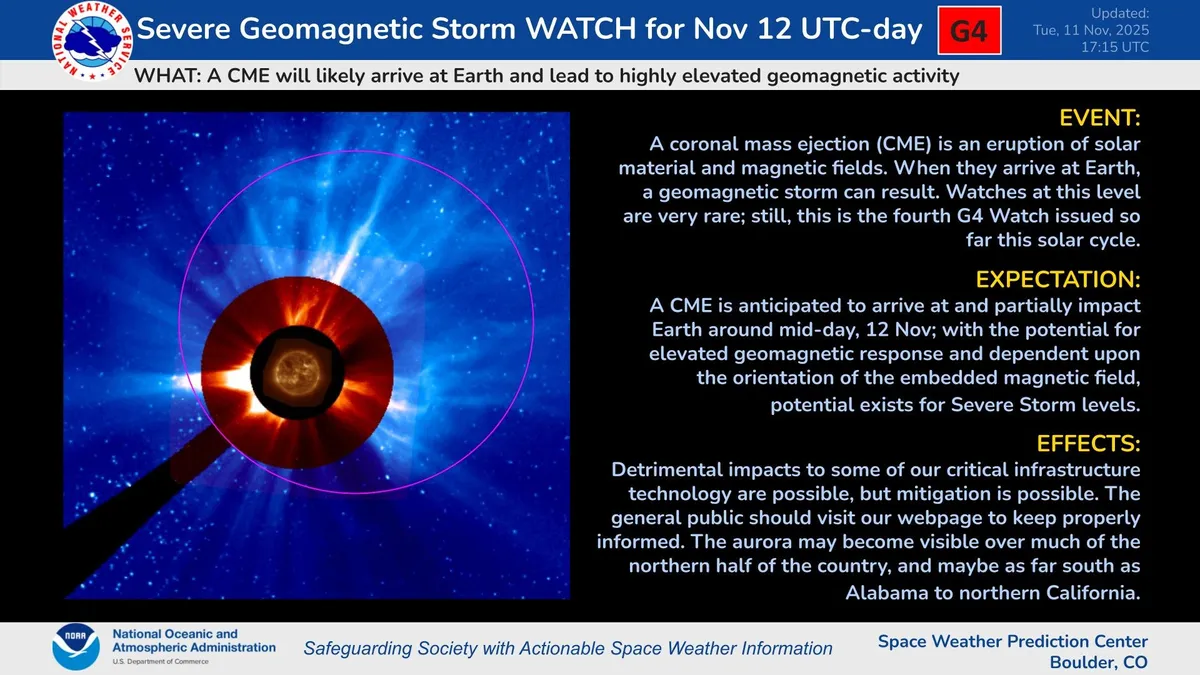 NATIONAL WEATHER SERVICE

Severe Geomagnetic Storm WATCH for Nov 12 UTC-day

G4

Updated:
Tue, 11 Nov, 2025
17:15 UTC

WHAT: A CME will likely arrive at Earth and lead to highly elevated geomagnetic activity

EVENT:
A coronal mass ejection (CME) is an eruption of solar material and magnetic fields. When they arrive at Earth, a geomagnetic storm can result. Watches at this level are very rare; still, this is the fourth G4 Watch issued so far this solar cycle.

EXPECTATION:
A CME is anticipated to arrive at and partially impact Earth around mid-day, 12 Nov; with the potential for elevated geomagnetic response and dependent upon the orientation of the embedded magnetic field, potential exists for Severe Storm levels.

EFFECTS:
Detrimental impacts to some of our critical infrastructure technology are possible, but mitigation is possible. The general public should visit our webpage to keep properly informed. The aurora may become visible over much of the northern half of the country, and maybe as far south as Alabama to northern California.

NOAA
National Oceanic and Atmospheric Administration
U.S. Department of Commerce

Safeguarding Society with Actionable Space Weather Information

Space Weather Prediction Center
Boulder, CO